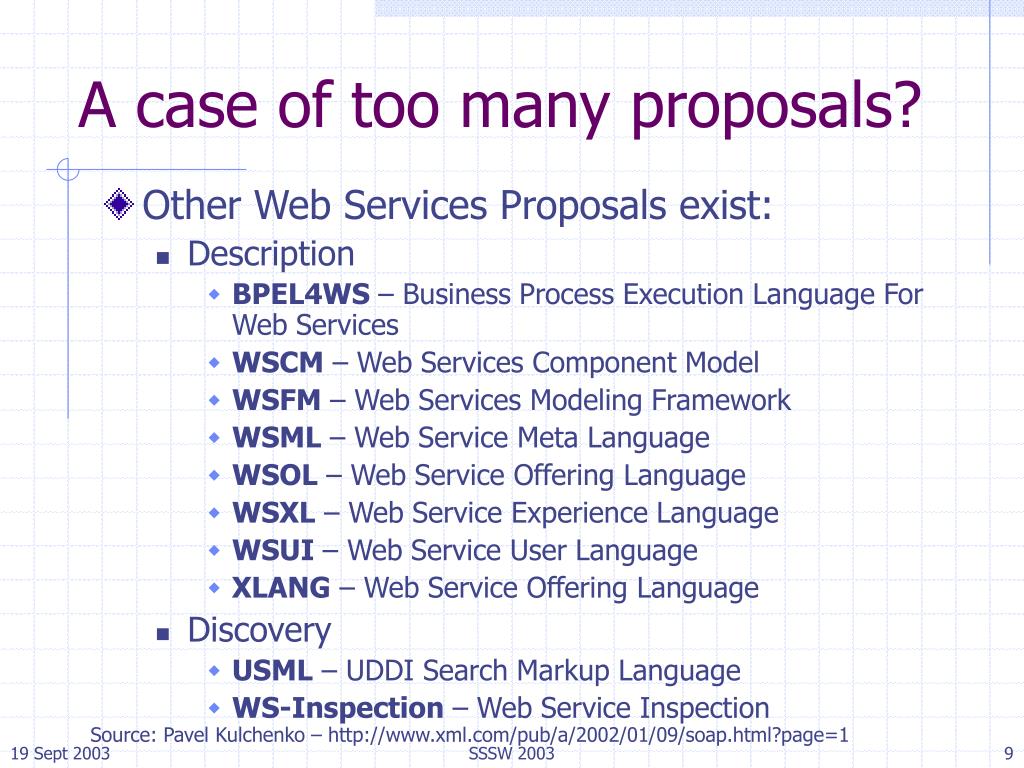 A case of too many proposals?

Other Web Services Proposals exist:

Description

BPEL4WS – Business Process Execution Language For Web Services

WSCM – Web Services Component Model

WSFM – Web Services Modeling Framework

WSML – Web Service Meta Language

WSOL – Web Service Offering Language

WSXL – Web Service Experience Language

WSUI – Web Service User Language

XLANG – Web Service Offering Language

Discovery

USML – UDDI Search Markup Language

WS-Inspection – Web Service Inspection

Source: Pavel Kulchenko – http://www.xml.com/pub/a/2002/01/09/soap.html?page=1

19 Sept 2003

SSSW 2003

9